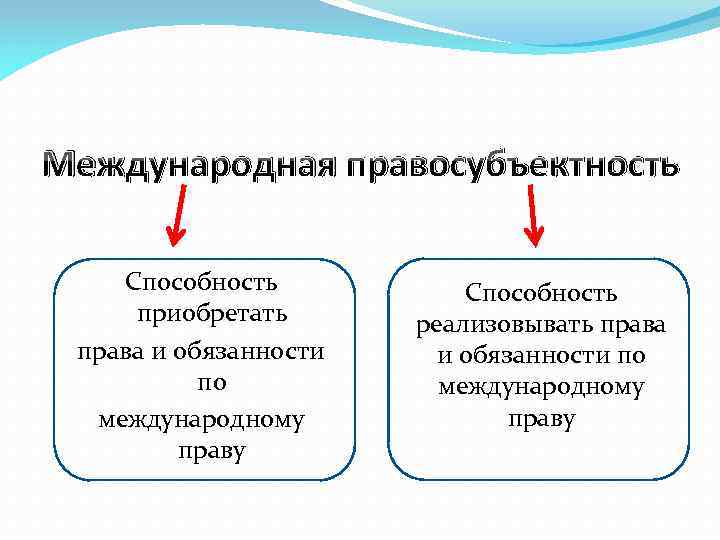 Международная правосубъектность

Способность приобретать права и обязанности по международному праву

Способность реализовывать права и обязанности по международному праву